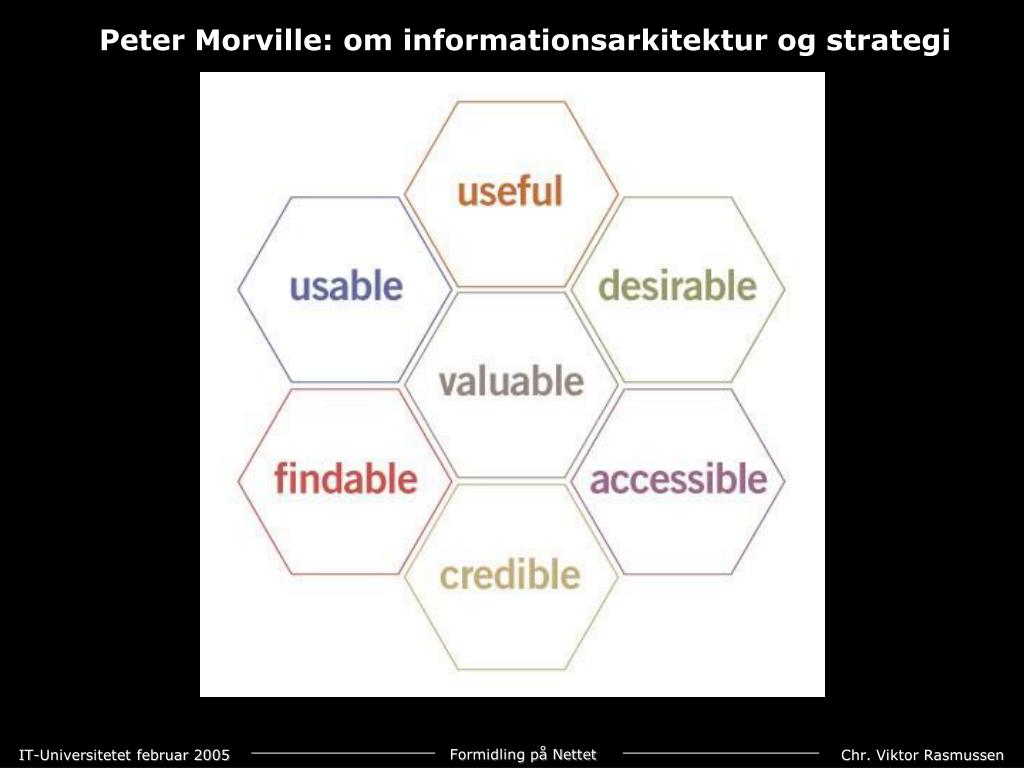 Peter Morville: om informationsarkitektur og strategi

useful

usable

desirable

valuable

findable

accessible

credible

IT-Universitetet februar 2005

Formidling på Nettet

Chr. Viktor Rasmussen